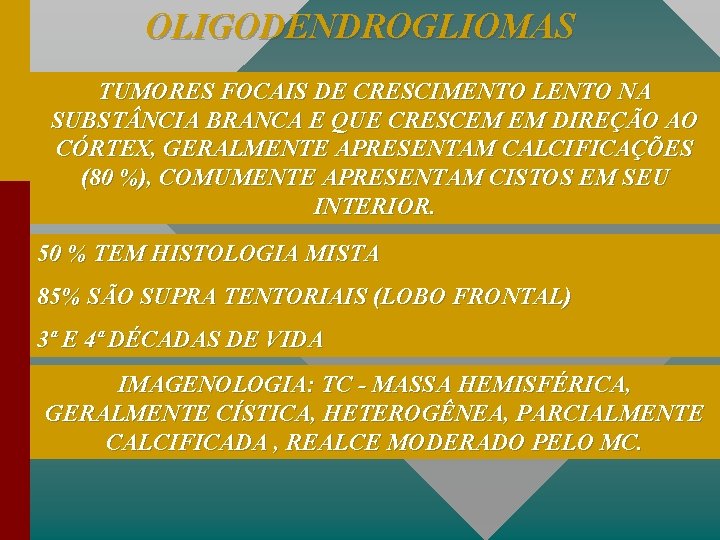 OLIGODENDROGLIOMAS

TUMORES FOCAIS DE CRESCIMENTO LENTO NA SUBSTÂNCIA BRANCA E QUE CRESCEM EM DIREÇÃO AO CÓRTEX, GERALMENTE APRESENTAM CALCIFICAÇÕES (80 %), COMUMENTE APRESENTAM CISTOS EM SEU INTERIOR.

50 % TEM HISTOLOGIA MISTA

85% SÃO SUPRA TENTORIAIS (LOBO FRONTAL)

3ª E 4ª DÉCADAS DE VIDA

IMAGENOLOGIA: TC - MASSA HEMISFÉRICA, GERALMENTE CÍSTICA, HETEROGÊNEA, PARCIALMENTE CALCIFICADA , REALCE MODERADO PELO MC.